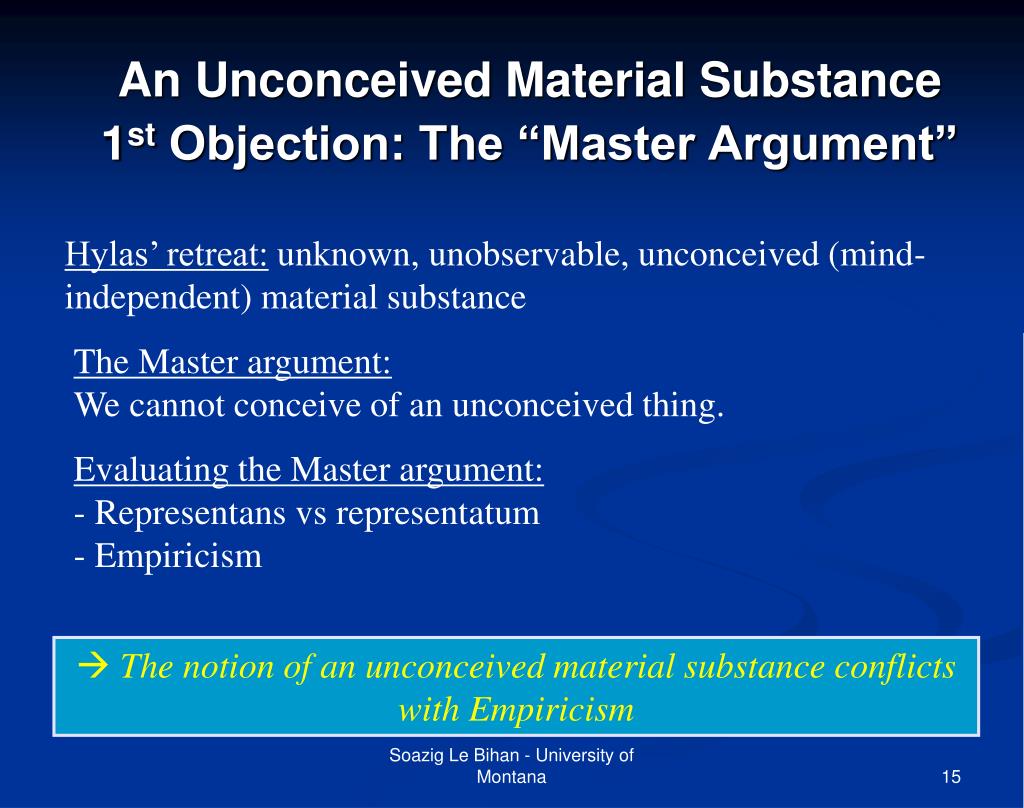 An Unconceived Material Substance
1$^{st}$ Objection: The “Master Argument”

Hylas’ retreat: unknown, unobservable, unconceived (mind-independent) material substance

The Master argument:
We cannot conceive of an unconceived thing.

Evaluating the Master argument:
- Representans vs representatum
- Empiricism

→ The notion of an unconceived material substance conflicts with Empiricism

Soazig Le Bihan - University of Montana

15